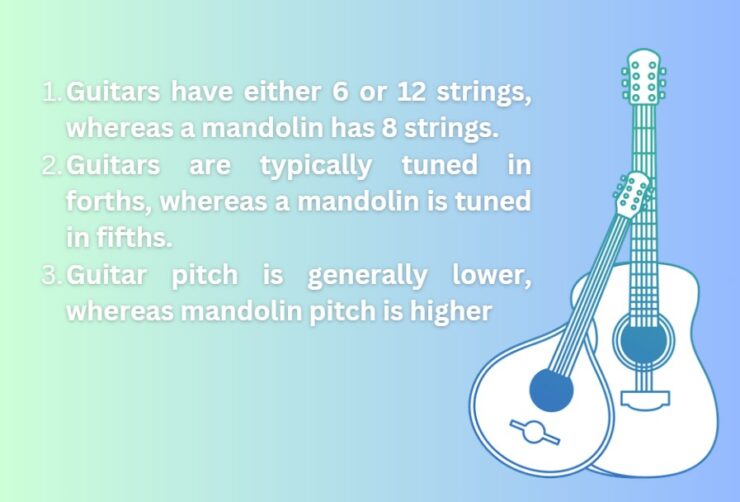 1. Guitars have either 6 or 12 strings, whereas a mandolin has 8 strings.
2. Guitars are typically tuned in forths, whereas a mandolin is tuned in fifths.
3. Guitar pitch is generally lower, whereas mandolin pitch is higher